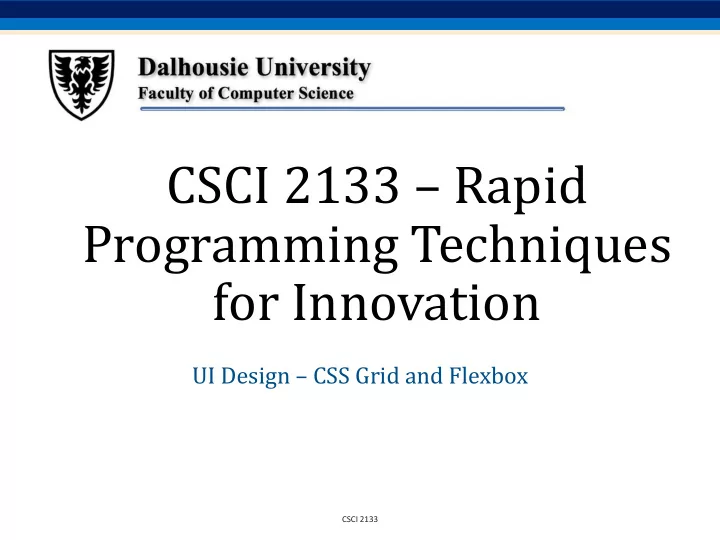 Dalhousie University
Faculty of Computer Science

CSCI 2133 – Rapid Programming Techniques for Innovation

UI Design – CSS Grid and Flexbox

CSCI 2133